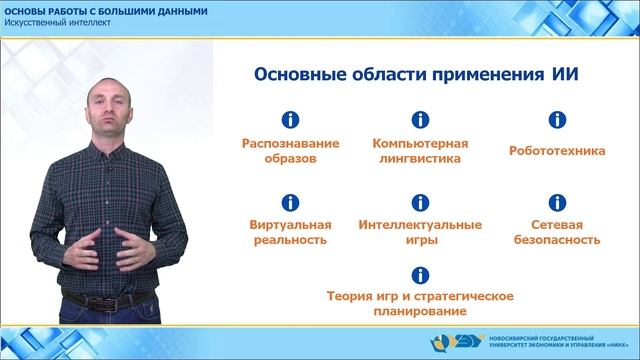 ОСНОВЫ РАБОТЫ С БОЛЬШИМИ ДАННЫМИ
Искусственный интеллект

Основные области применения ИИ

i
Распознавание образов

i
Компьютерная лингвистика

i
Робототехника

i
Виртуальная реальность

i
Интеллектуальные игры

i
Сетевая безопасность

i
Теория игр и стратегическое планирование

НОВОСИБИРСКИЙ ГОСУДАРСТВЕННЫЙ УНИВЕРСИТЕТ ЭКОНОМИКИ И УПРАВЛЕНИЯ «НИНХ»